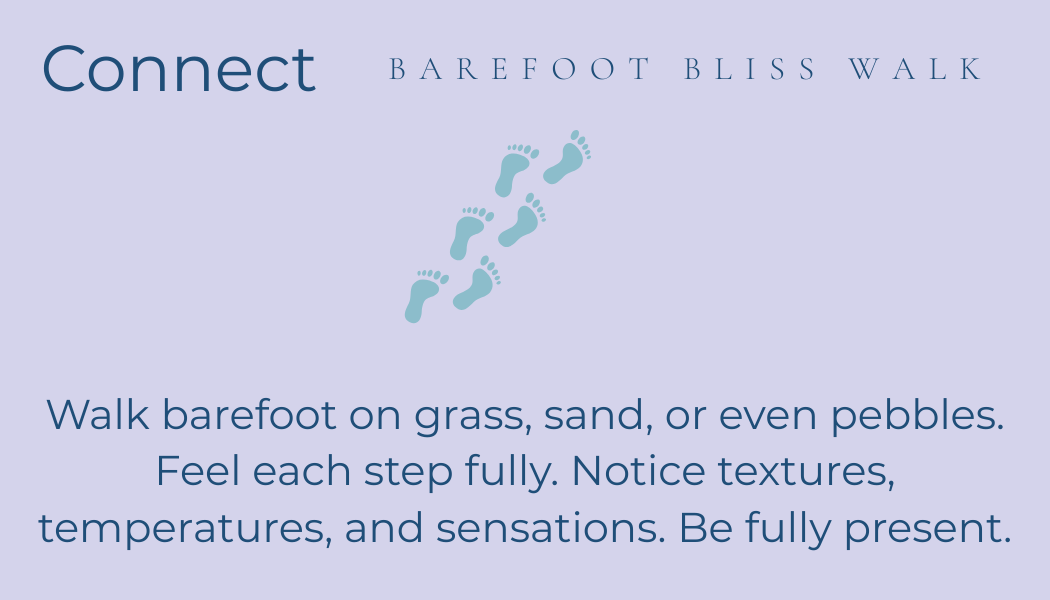 Connect

BAREFOOT BLISS WALK

Walk barefoot on grass, sand, or even pebbles. Feel each step fully. Notice textures, temperatures, and sensations. Be fully present.